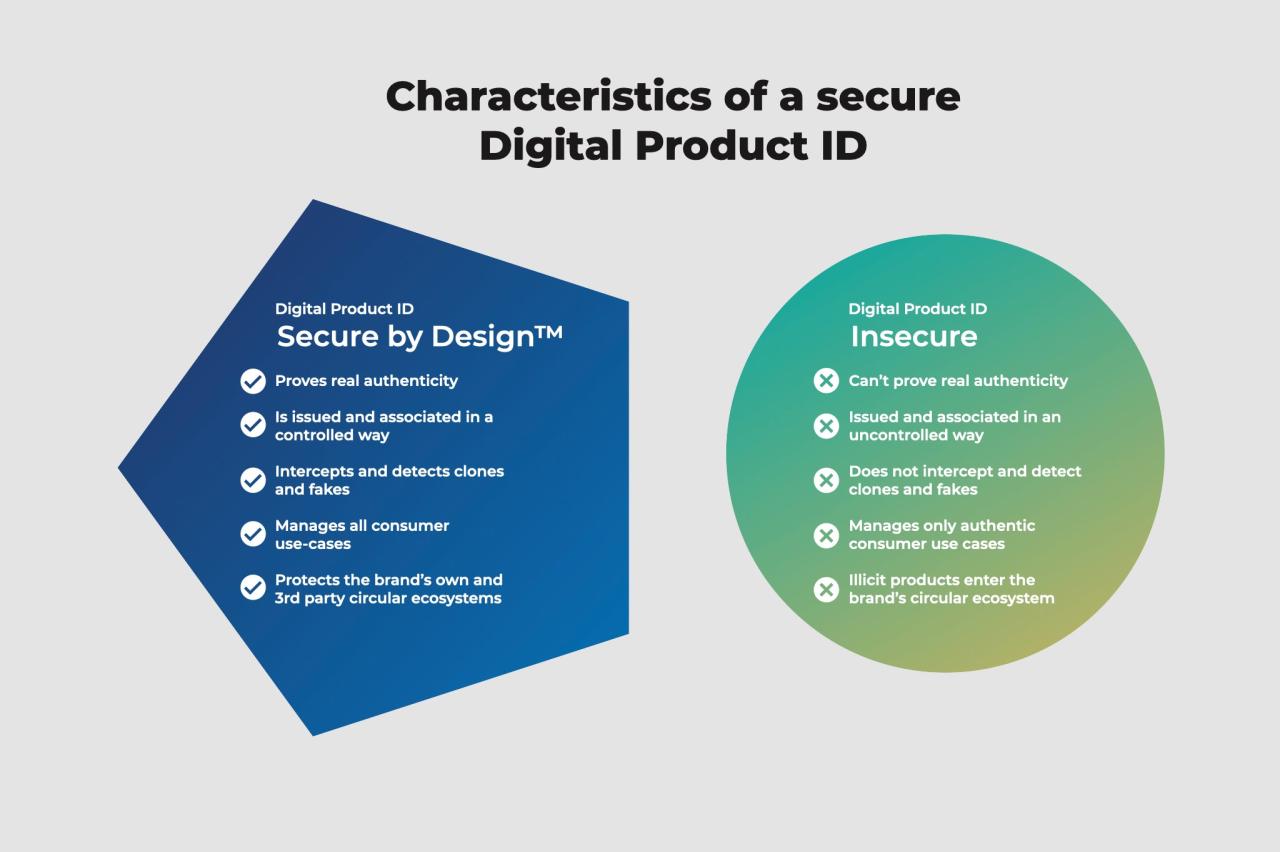 Characteristics of a secure Digital Product ID

Digital Product ID
Secure by Design™

Proves real authenticity

Is issued and associated in a controlled way

Intercepts and detects clones and fakes

Manages all consumer use-cases

Protects the brand's own and 3rd party circular ecosystems

Digital Product ID
Insecure

Can't prove real authenticity

Issued and associated in an uncontrolled way

Does not intercept and detect clones and fakes

Manages only authentic consumer use cases

Illicit products enter the brand's circular ecosystem